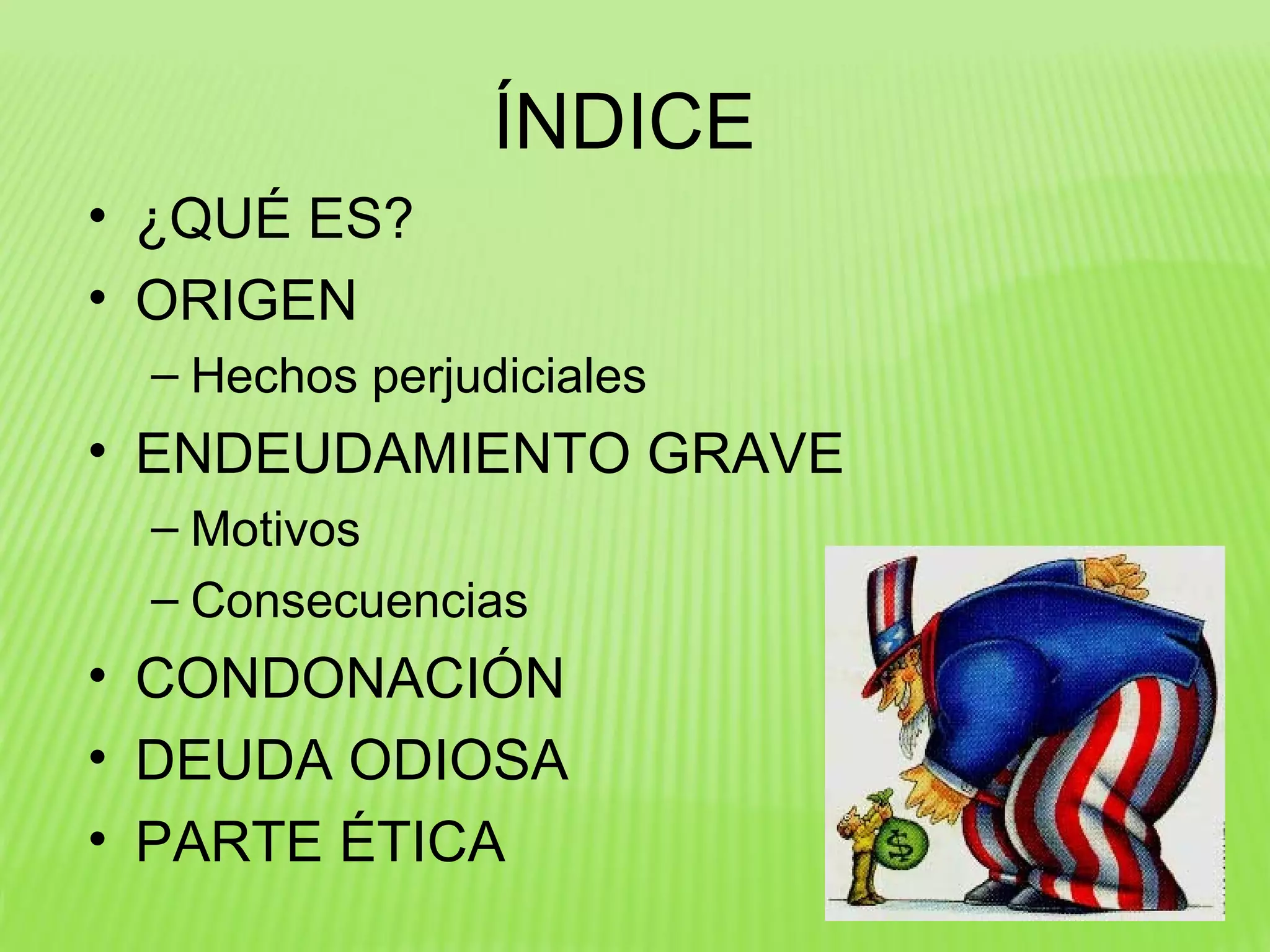 ÍNDICE

• ¿QUÉ ES?
• ORIGEN
  – Hechos perjudiciales
• ENDEUDAMIENTO GRAVE
  – Motivos
  – Consecuencias
• CONDONACIÓN
• DEUDA ODIOSA
• PARTE ÉTICA

$